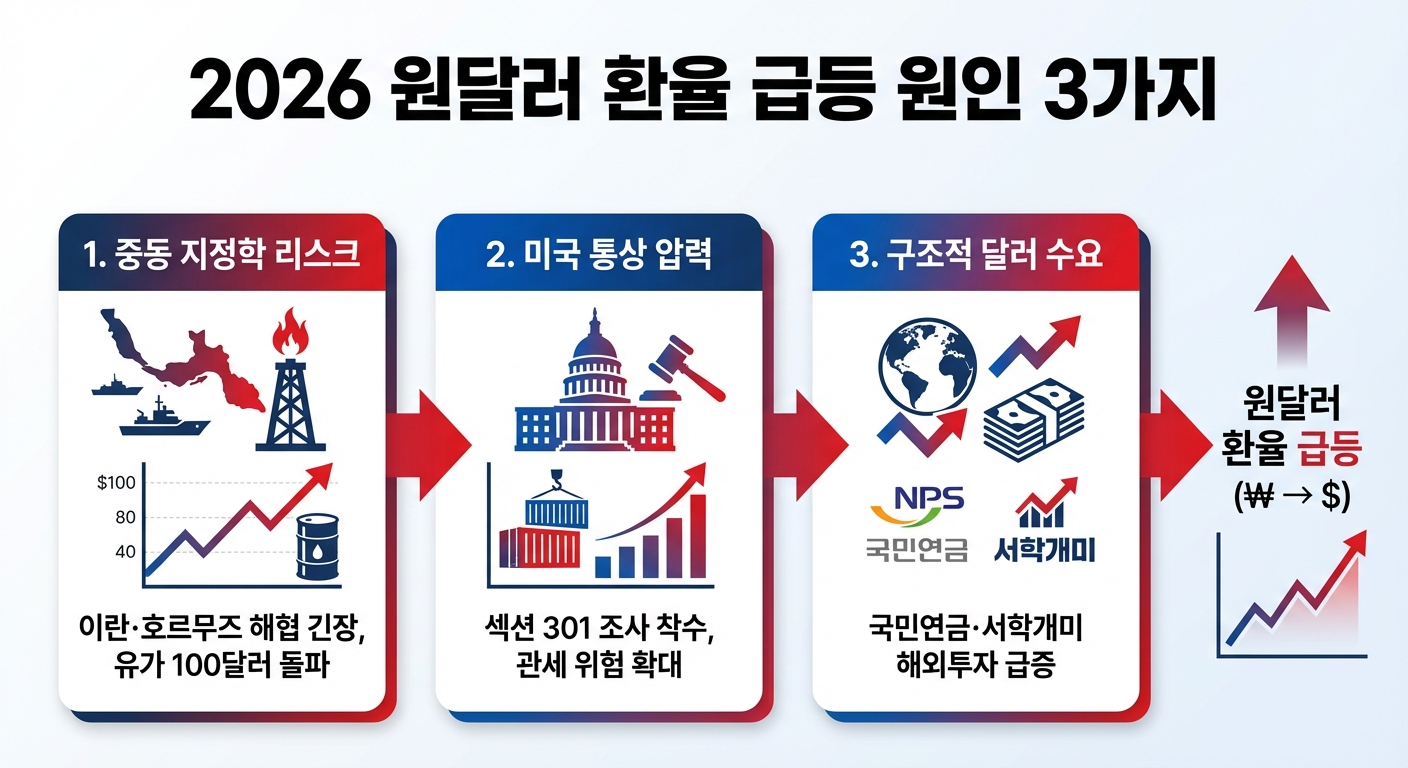 2026 원달러 환율 급등 원인 3가지

1. 중동 지정학 리스크

$100
80
40

이란·호르무즈 해협 긴장, 유가 100달러 돌파

2. 미국 통상 압력

섹션 301 조사 착수, 관세 위험 확대

3. 구조적 달러 수요

NPS
국민연금
서학개미

국민연금·서학개미 해외투자 급증

원달러 환율 급등 (₩ → $)